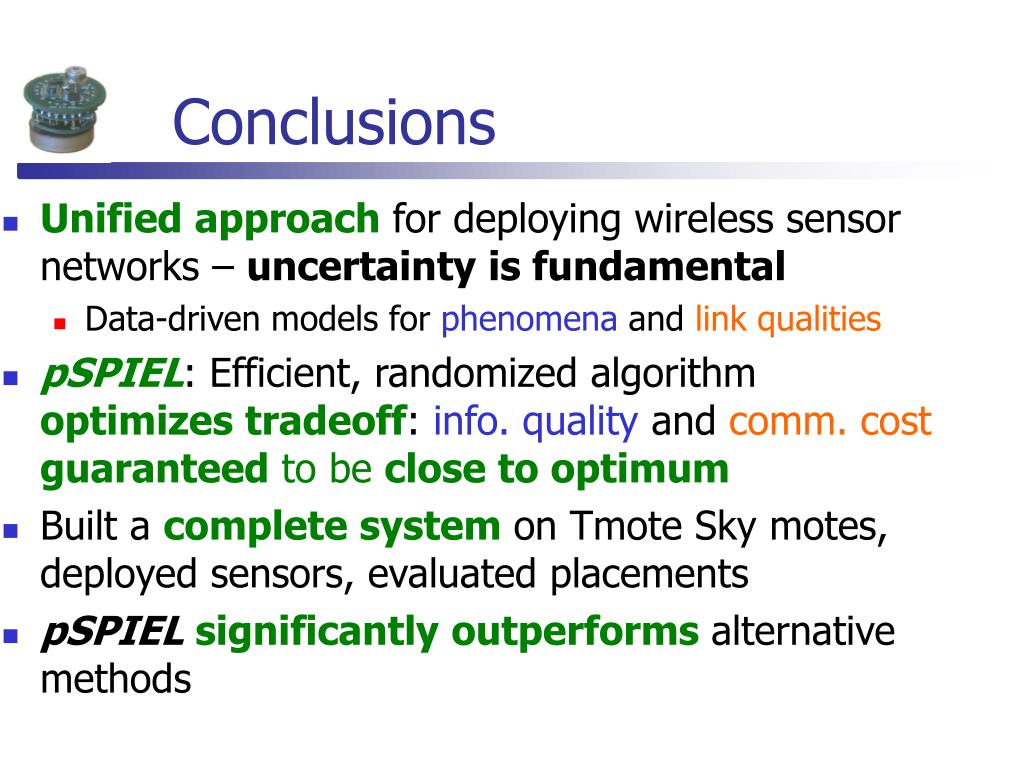 Conclusions

Unified approach for deploying wireless sensor networks – uncertainty is fundamental

Data-driven models for phenomena and link qualities

pSPIEL: Efficient, randomized algorithm optimizes tradeoff: info. quality and comm. cost guaranteed to be close to optimum

Built a complete system on Tmote Sky motes, deployed sensors, evaluated placements

pSPIEL significantly outperforms alternative methods